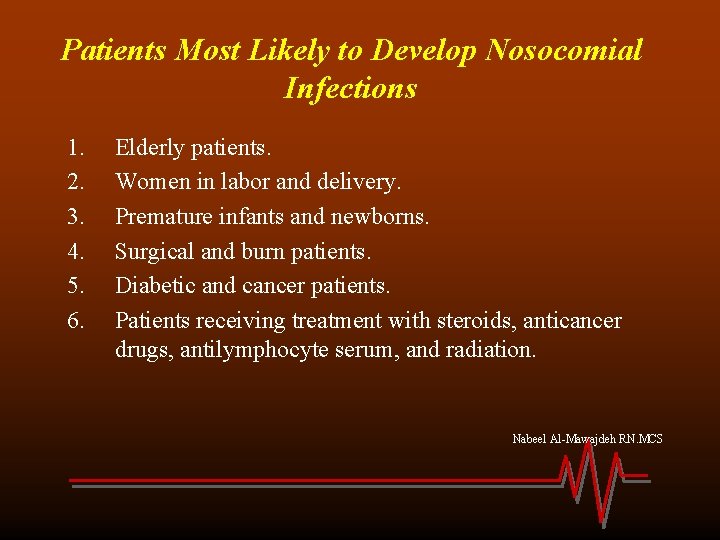 Patients Most Likely to Develop Nosocomial Infections

1. Elderly patients.
2. Women in labor and delivery.
3. Premature infants and newborns.
4. Surgical and burn patients.
5. Diabetic and cancer patients.
6. Patients receiving treatment with steroids, anticancer drugs, antilymphocyte serum, and radiation.

Nabeel Al-Mawajdeh RN.MCS